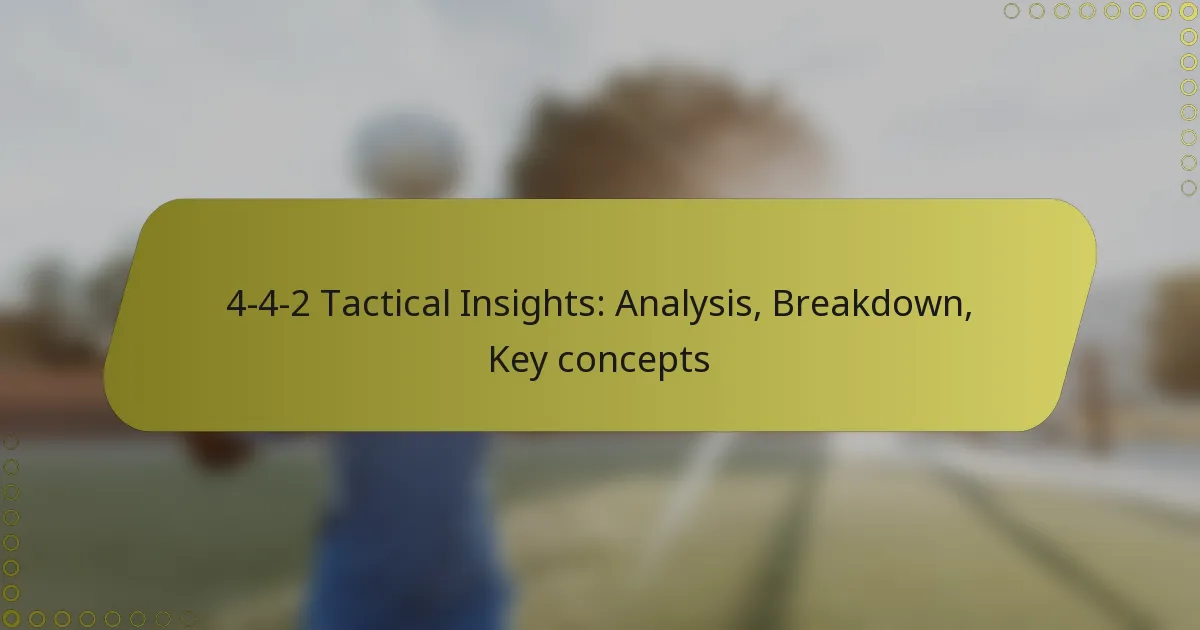 4-4-2 Tactical Insights: Analysis, Breakdown, Key concepts